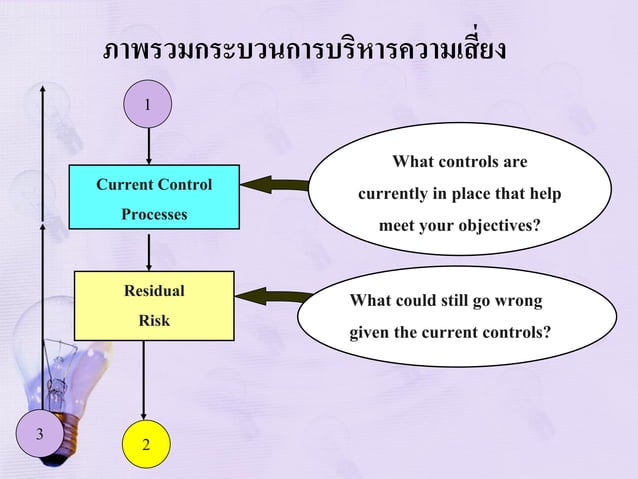 ภาพรวมกระบวนการบริหารความเสี่ยง

1

Current Control Processes

What controls are currently in place that help meet your objectives?

Residual Risk

What could still go wrong given the current controls?

3

2